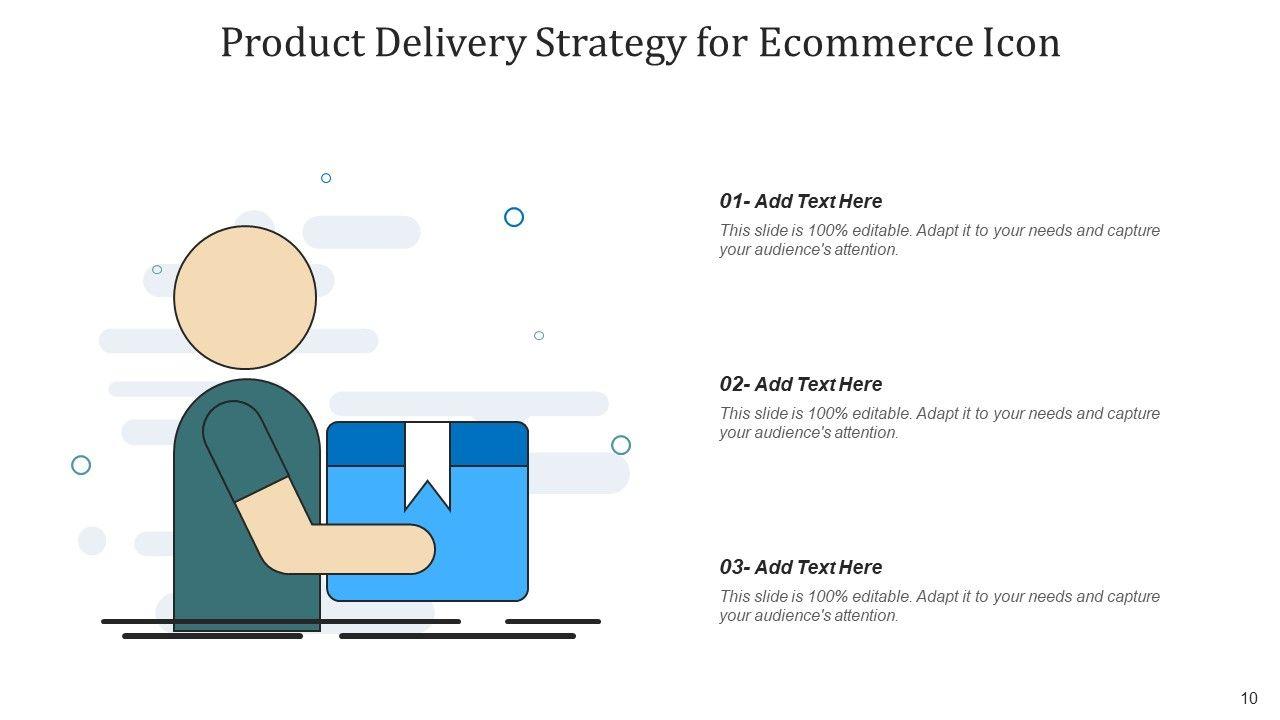 Product Delivery Strategy for Ecommerce Icon

01- Add Text Here
This slide is 100% editable. Adapt it to your needs and capture your audience's attention.

02- Add Text Here
This slide is 100% editable. Adapt it to your needs and capture your audience's attention.

03- Add Text Here
This slide is 100% editable. Adapt it to your needs and capture your audience's attention.

10